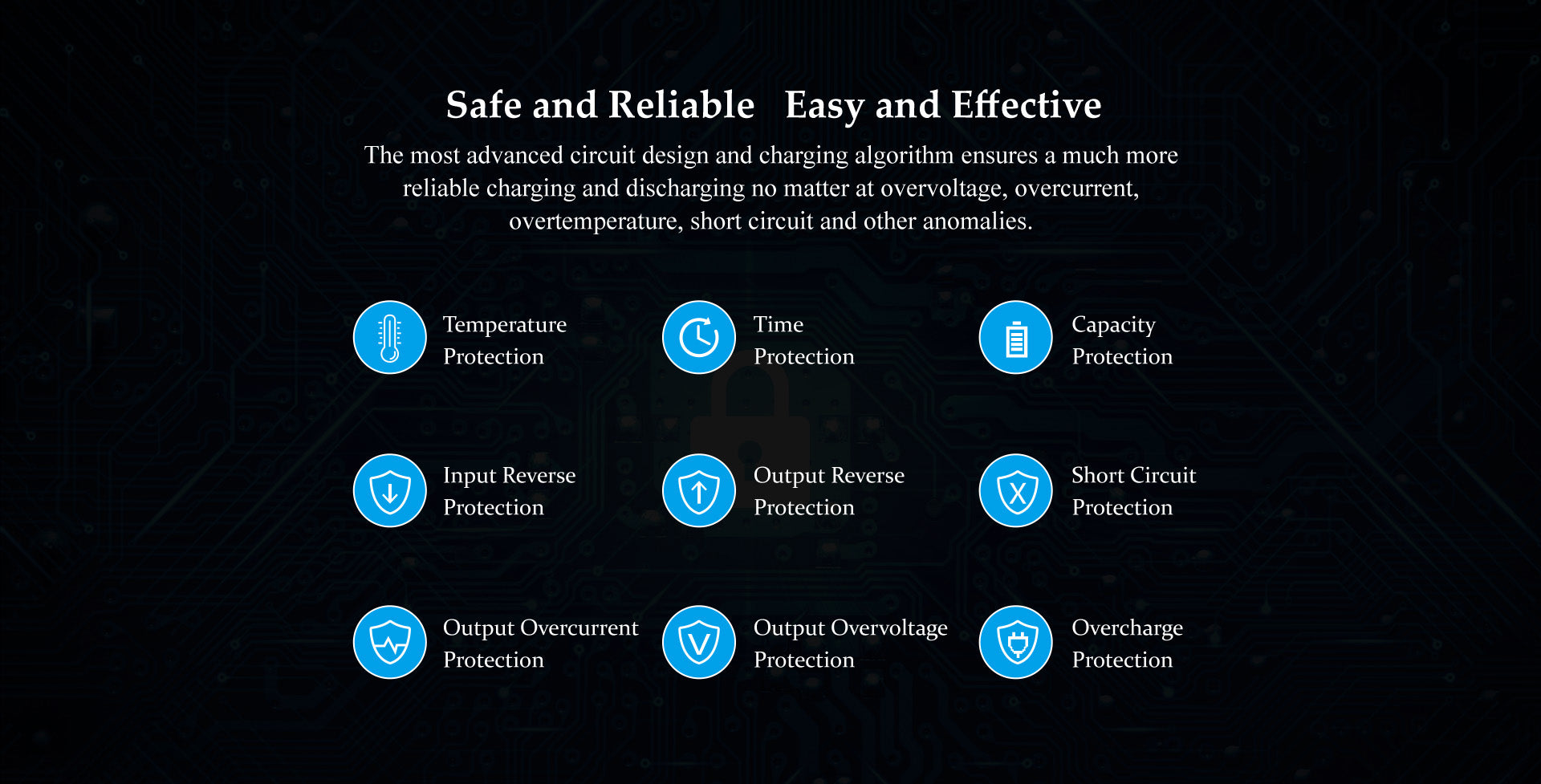 Safe and Reliable   Easy and Effective

The most advanced circuit design and charging algorithm ensures a much more reliable charging and discharging no matter at overvoltage, overcurrent, overtemperature, short circuit and other anomalies.

Temperature Protection

Time Protection

Capacity Protection

Input Reverse Protection

Output Reverse Protection

Short Circuit Protection

Output Overcurrent Protection

Output Overvoltage Protection

Overcharge Protection